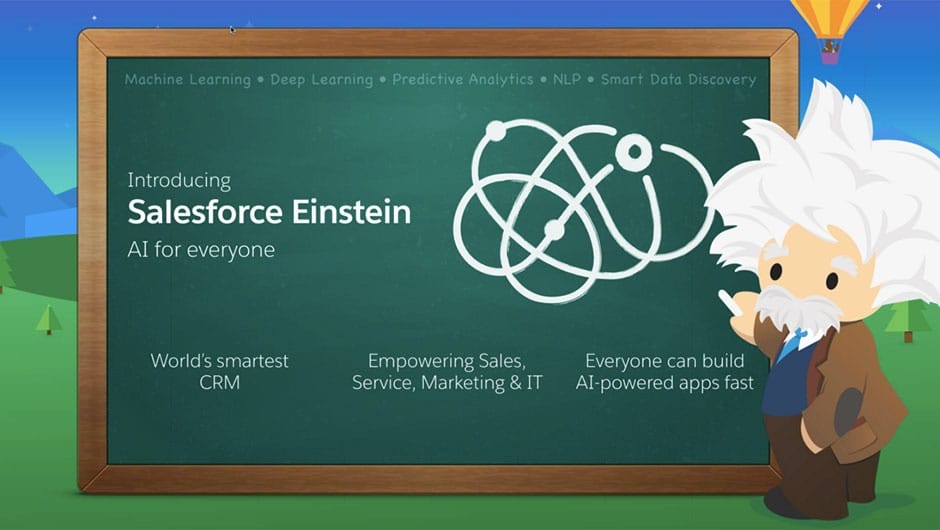 Machine Learning • Deep Learning • Predictive Analytics • NLP • Smart Data Discovery

Introducing
Salesforce Einstein
AI for everyone

World's smartest CRM

Empowering Sales, Service, Marketing & IT

Everyone can build AI-powered apps fast